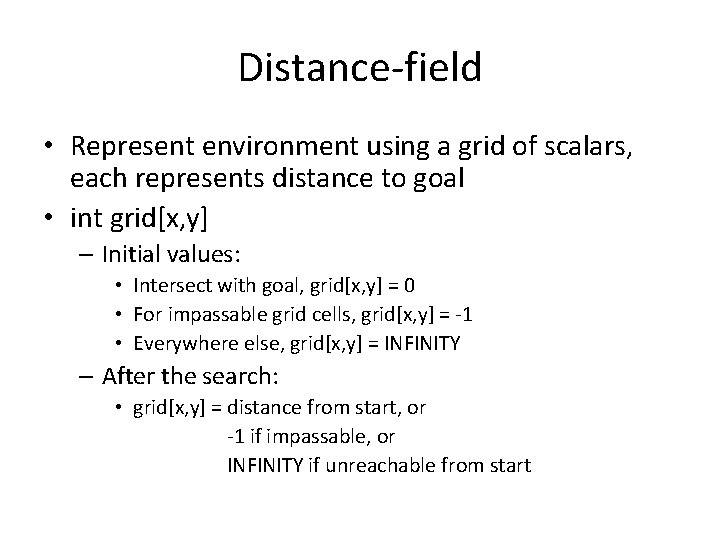 Distance-field

• Represent environment using a grid of scalars, each represents distance to goal
• int grid[x,y]
– Initial values:
• Intersect with goal, grid[x,y] = 0
• For impassable grid cells, grid[x,y] = -1
• Everywhere else, grid[x,y] = INFINITY
– After the search:
• grid[x,y] = distance from start, or
-1 if impassable, or
INFINITY if unreachable from start